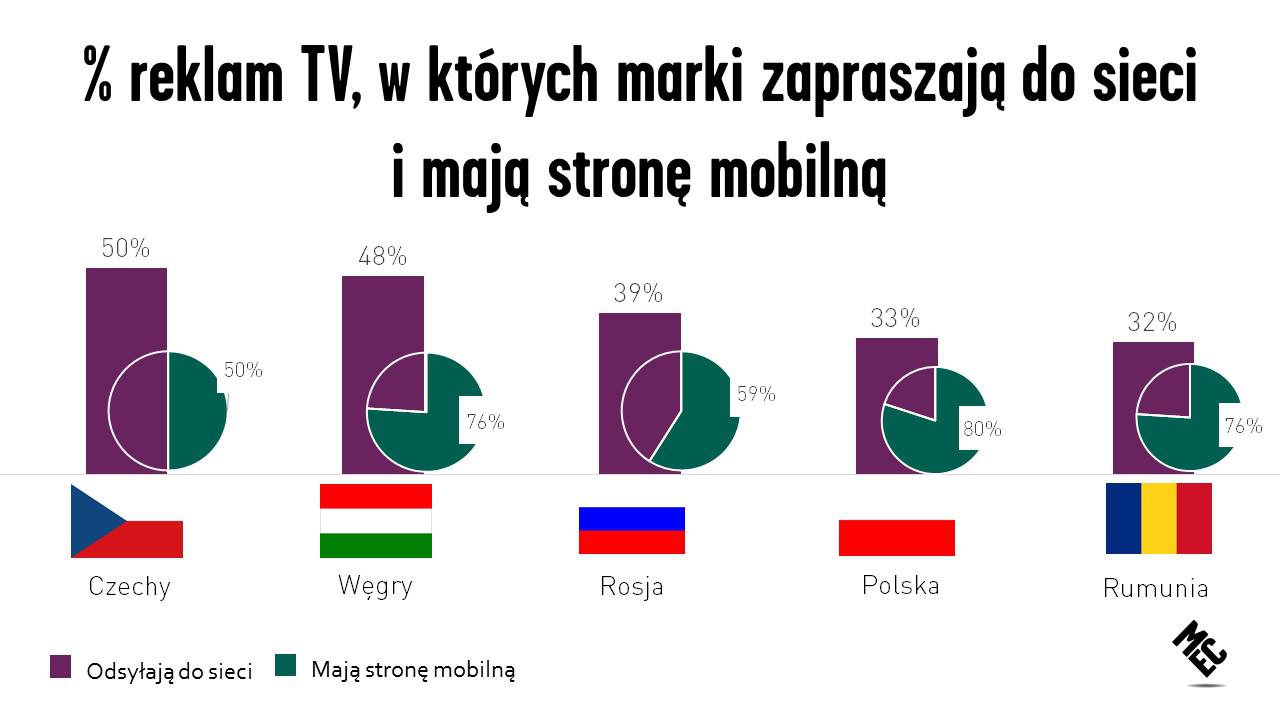 % reklam TV, w których marki zapraszają do sieci i mają stronę mobilną

50%
50%
48%
76%
39%
59%
33%
80%
32%
76%

Czechy
Węgry
Rosja
Polska
Rumunia

Odsyłają do sieci
Mają stronę mobilną

MEC